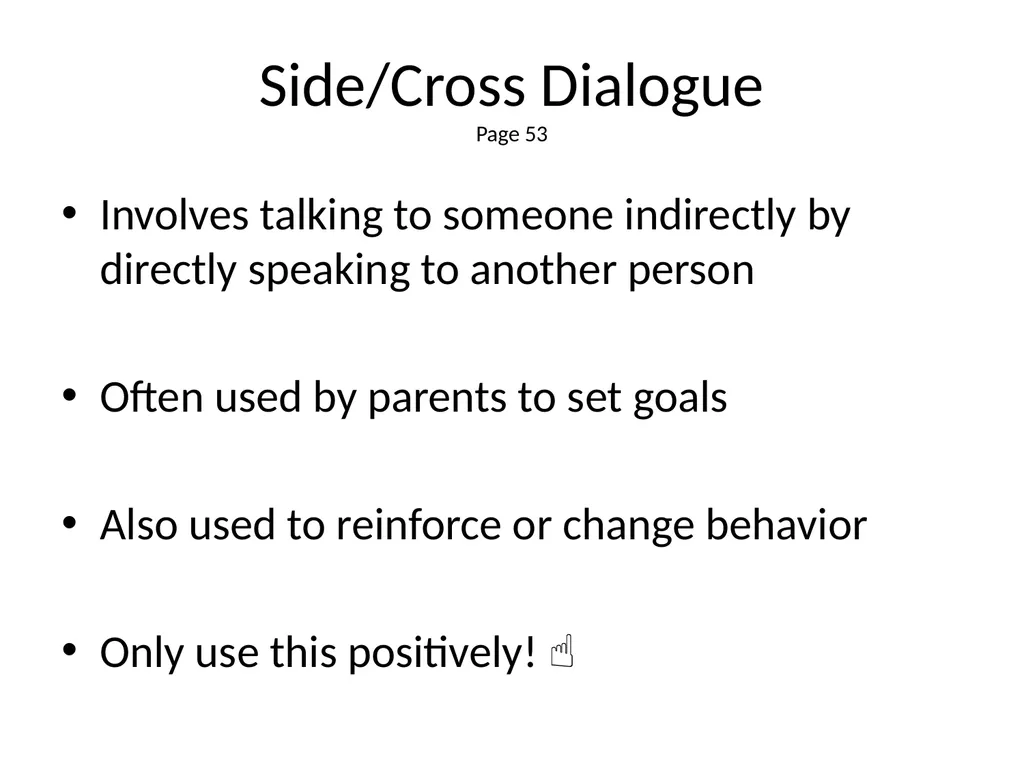 Side/Cross Dialogue
Page 53

• Involves talking to someone indirectly by directly speaking to another person

• Often used by parents to set goals

• Also used to reinforce or change behavior

• Only use this positively! ☝